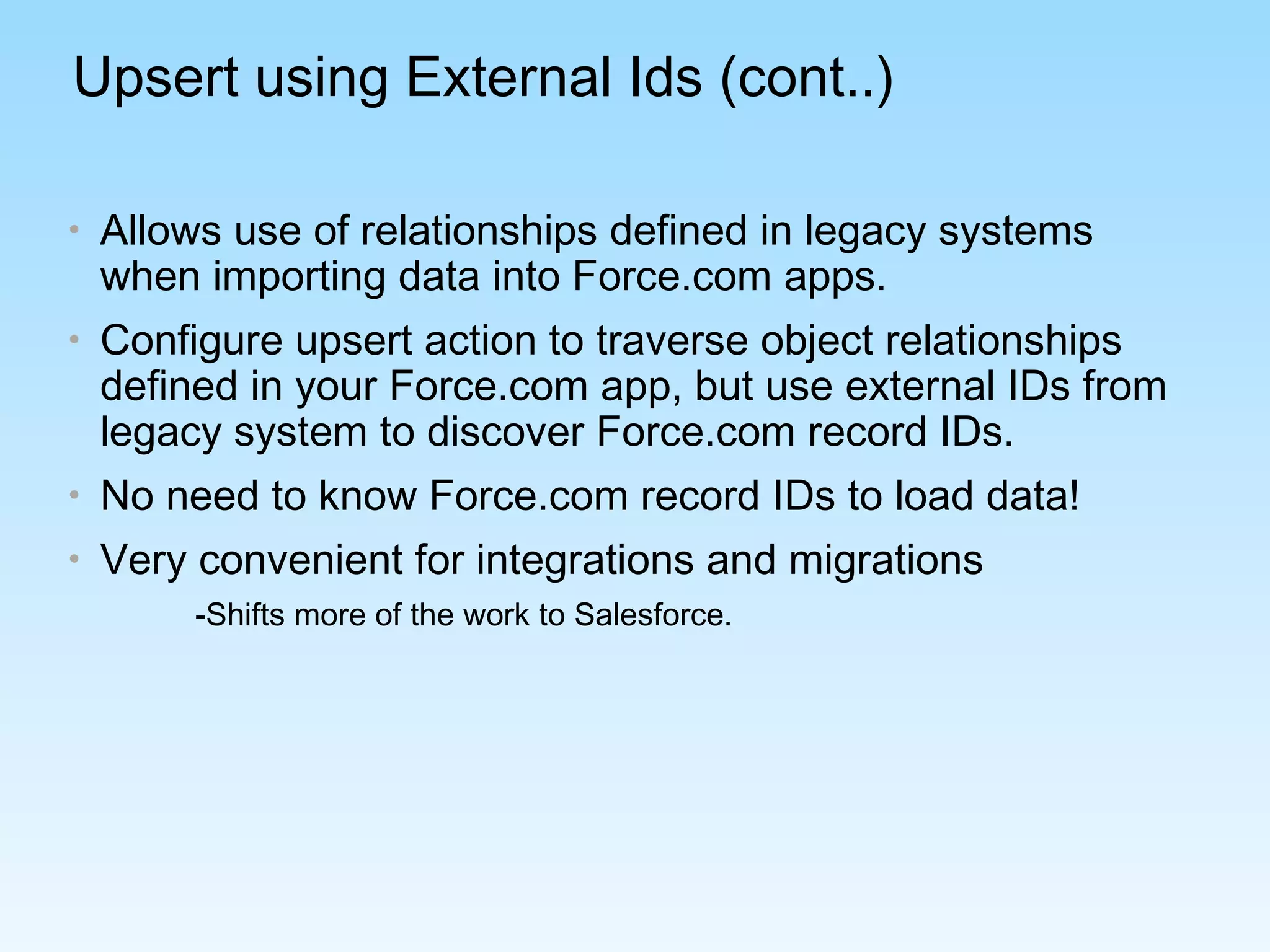 Upsert using External Ids (cont..)

• Allows use of relationships defined in legacy systems when importing data into Force.com apps.

• Configure upsert action to traverse object relationships defined in your Force.com app, but use external IDs from legacy system to discover Force.com record IDs.

• No need to know Force.com record IDs to load data!

• Very convenient for integrations and migrations

-Shifts more of the work to Salesforce.